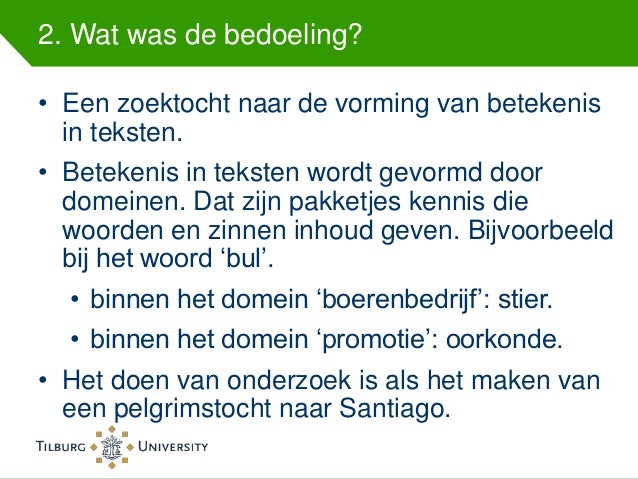 2. Wat was de bedoeling?

• Een zoektocht naar de vorming van betekenis in teksten.

• Betekenis in teksten wordt gevormd door domeinen. Dat zijn pakketjes kennis die woorden en zinnen inhoud geven. Bijvoorbeeld bij het woord ‘bul’.

• binnen het domein ‘boerenbedrijf’: stier.

• binnen het domein ‘promotie’: oorkonde.

• Het doen van onderzoek is als het maken van een pelgrimstocht naar Santiago.

TILBURG UNIVERSITY